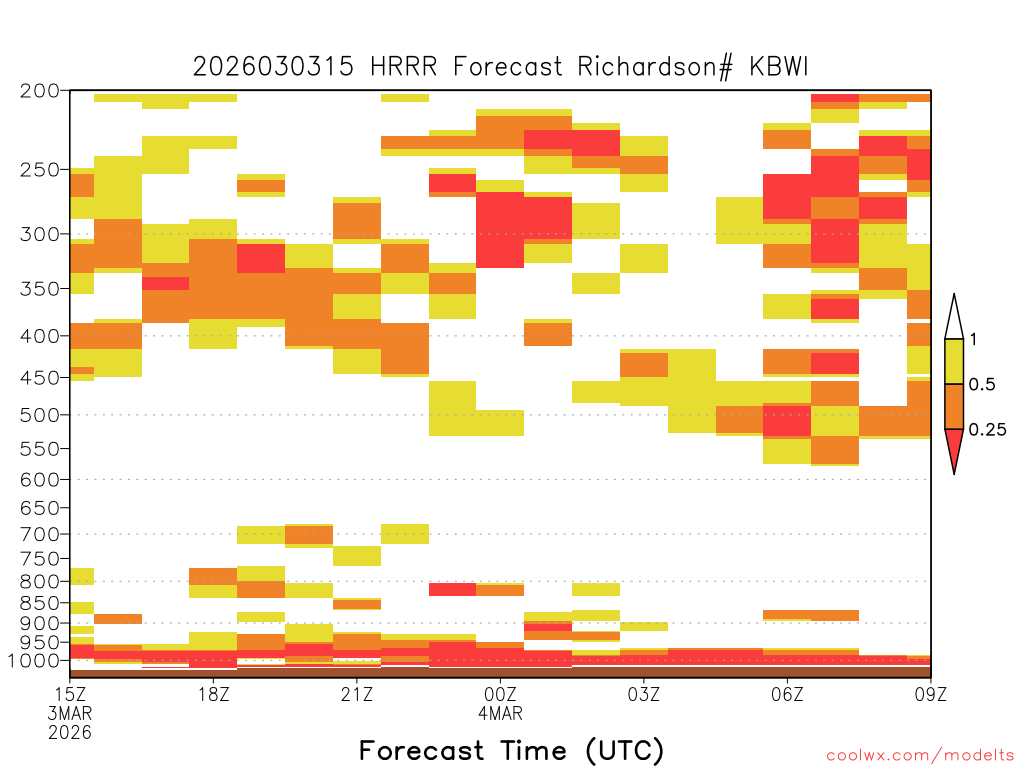 2026030315 HRRR Forecast Richardson# KBWI

200
250
300
350
400
450
500
550
600
650
700
750
800
850
900
950
1000

1
0.5
0.25

15Z
3MAR
2026
18Z
21Z
00Z
4MAR
03Z
06Z
09Z

Forecast Time (UTC)

coolwx.com/modelts